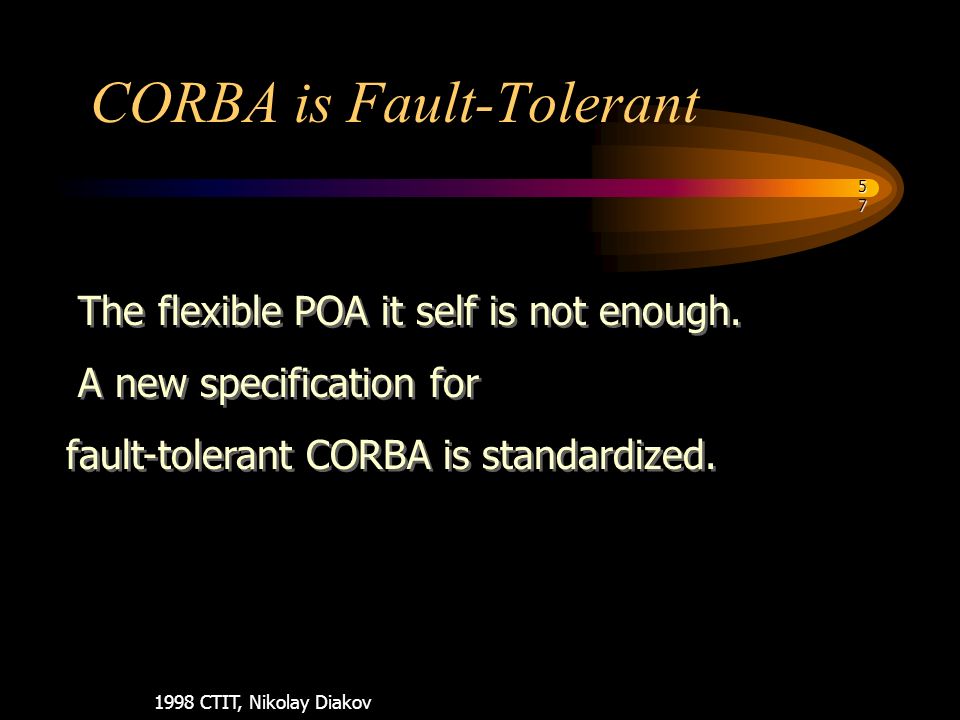 CORBA is Fault-Tolerant

57

The flexible POA it self is not enough.

A new specification for
fault-tolerant CORBA is standardized.

1998 CTIT, Nikolay Diakov